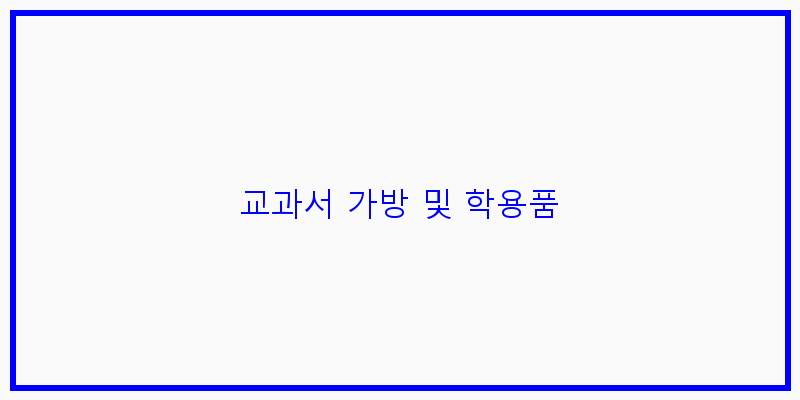 교과서 가방 및 학용품